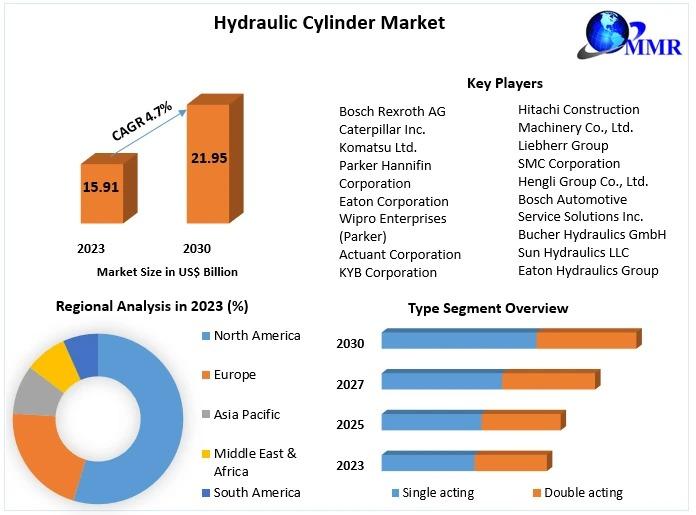 Hydraulic Cylinder Market

MMR

CAGR 4.7%

15.91

21.95

2023

2030

Market Size in US$ Billion

Key Players

Bosch Rexroth AG
Caterpillar Inc.
Komatsu Ltd.
Parker Hannifin Corporation
Eaton Corporation
Wipro Enterprises (Parker)
Actuant Corporation
KYB Corporation

Hitachi Construction Machinery Co., Ltd.
Liebherr Group
SMC Corporation
Hengli Group Co., Ltd.
Bosch Automotive Service Solutions Inc.
Bucher Hydraulics GmbH
Sun Hydraulics LLC
Eaton Hydraulics Group

Regional Analysis in 2023 (%)

North America
Europe
Asia Pacific
Middle East & Africa
South America

Type Segment Overview

2030
2027
2025
2023

Single acting
Double acting